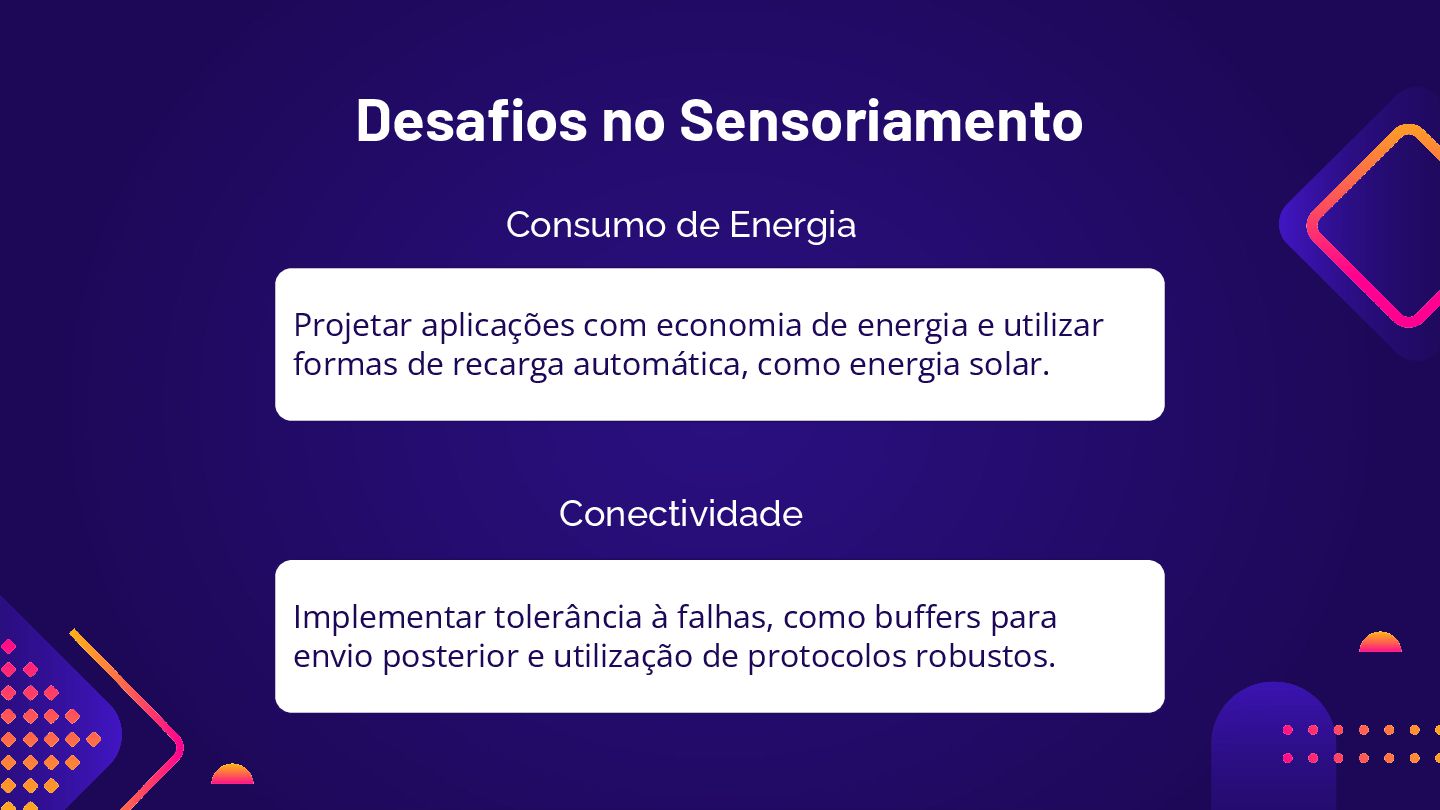 Desafios no Sensoriamento

Consumo de Energia

Projetar aplicações com economia de energia e utilizar formas de recarga automática, como energia solar.

Conectividade

Implementar tolerância à falhas, como buffers para envio posterior e utilização de protocolos robustos.